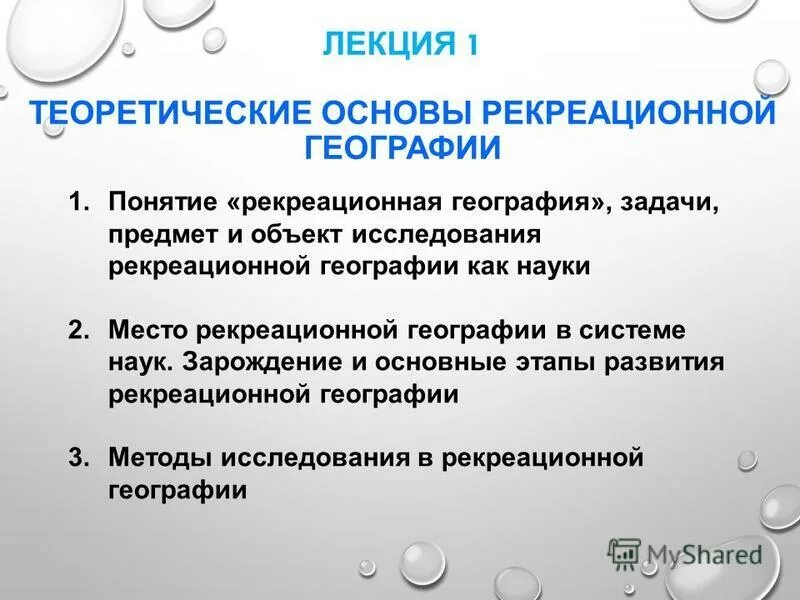 ЛЕКЦИЯ 1

ТЕОРЕТИЧЕСКИЕ ОСНОВЫ РЕКРЕАЦИОННОЙ ГЕОГРАФИИ

1. Понятие «рекреационная география», задачи, предмет и объект исследования рекреационной географии как науки

2. Место рекреационной географии в системе наук. Зарождение и основные этапы развития рекреационной географии

3. Методы исследования в рекреационной географии

MyShared